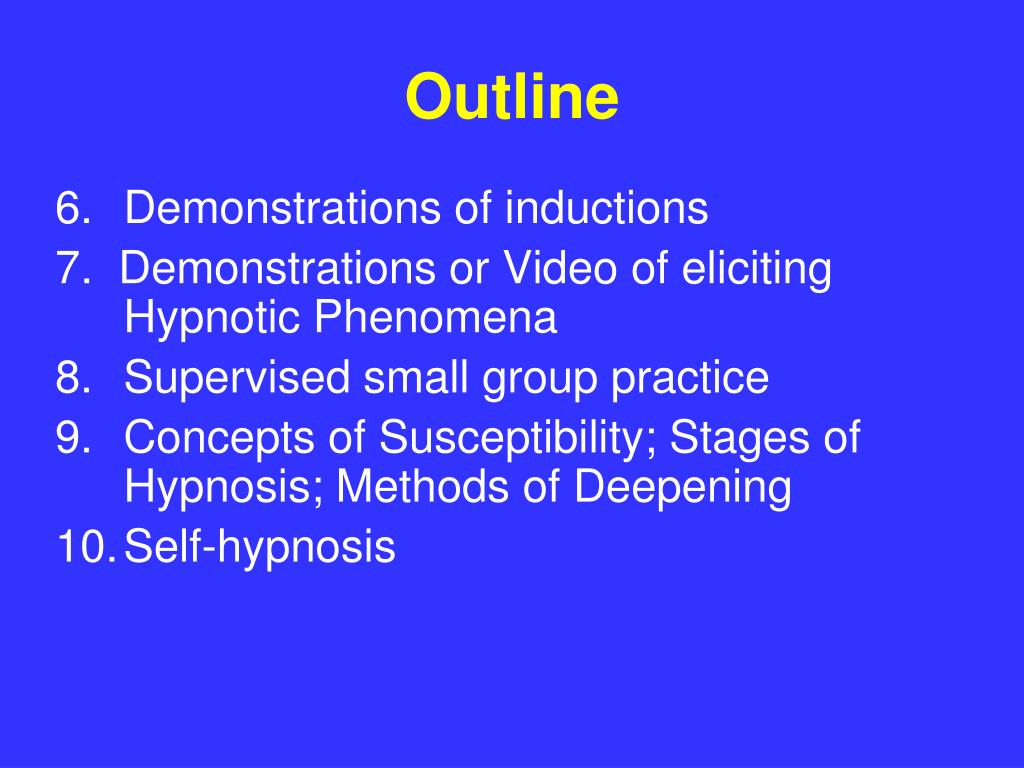 Outline

6. Demonstrations of inductions
7. Demonstrations or Video of eliciting Hypnotic Phenomena
8. Supervised small group practice
9. Concepts of Susceptibility; Stages of Hypnosis; Methods of Deepening
10. Self-hypnosis